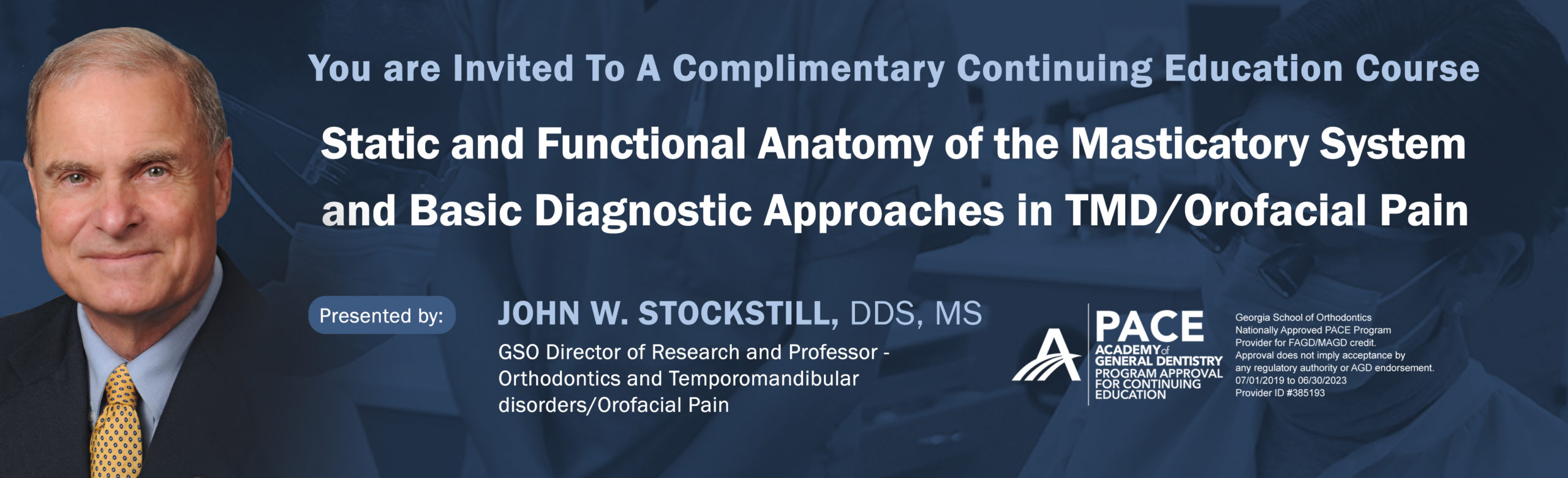 You are Invited To A Complimentary Continuing Education Course

Static and Functional Anatomy of the Masticatory System and Basic Diagnostic Approaches in TMD/Orofacial Pain

Presented by:

JOHN W. STOCKSTILL, DDS, MS

GSO Director of Research and Professor - Orthodontics and Temporomandibular disorders/Orofacial Pain

PACE
ACADEMY of GENERAL DENTISTRY
PROGRAM APPROVAL FOR CONTINUING EDUCATION

Georgia School of Orthodontics
Nationally Approved PACE Program Provider for FAGD/MAGD credit.
Approval does not imply acceptance by any regulatory authority or AGD endorsement.
07/01/2019 to 06/30/2023
Provider ID #385193